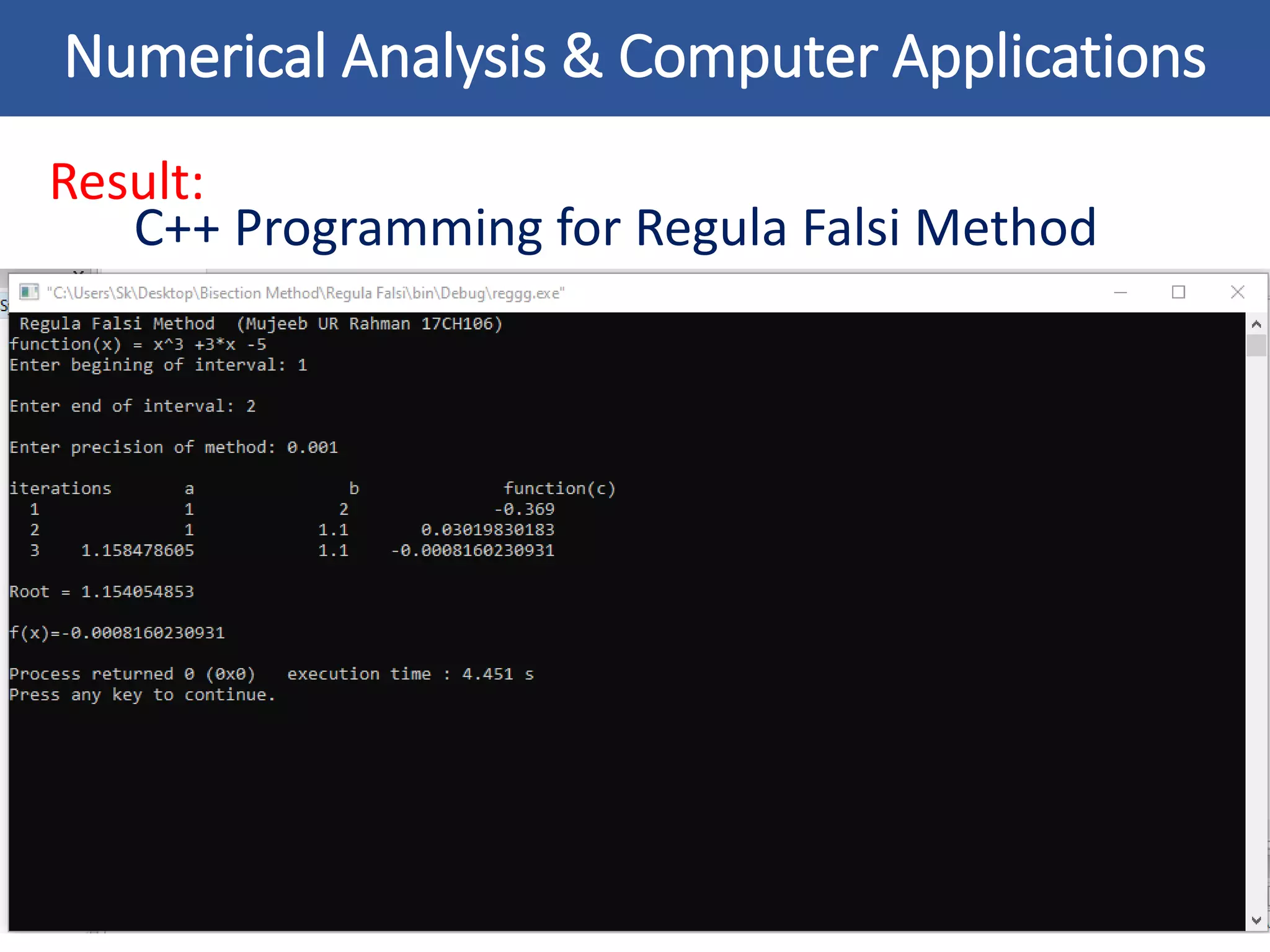 Numerical Analysis & Computer Applications

Result:
C++ Programming for Regula Falsi Method

"C:\Users\Sk\Desktop\Bisection Method\Regula Falsi\bin\Debug\reggg.exe"

Regula Falsi Method (Mujeeb UR Rahman 17CH106)
function(x) = x^3 +3*x -5
Enter begining of interval: 1

Enter end of interval: 2

Enter precision of method: 0.001

| iterations | a | b | function(c) |
|---|---|---|---|
| 1 | 1 | 2 | -0.369 |
| 2 | 1 | 1.1 | 0.03019830183 |
| 3 | 1.158478605 | 1.1 | -0.0008160230931 |

Root = 1.154054853

f(x)=-0.0008160230931

Process returned 0 (0x0) execution time : 4.451 s
Press any key to continue.